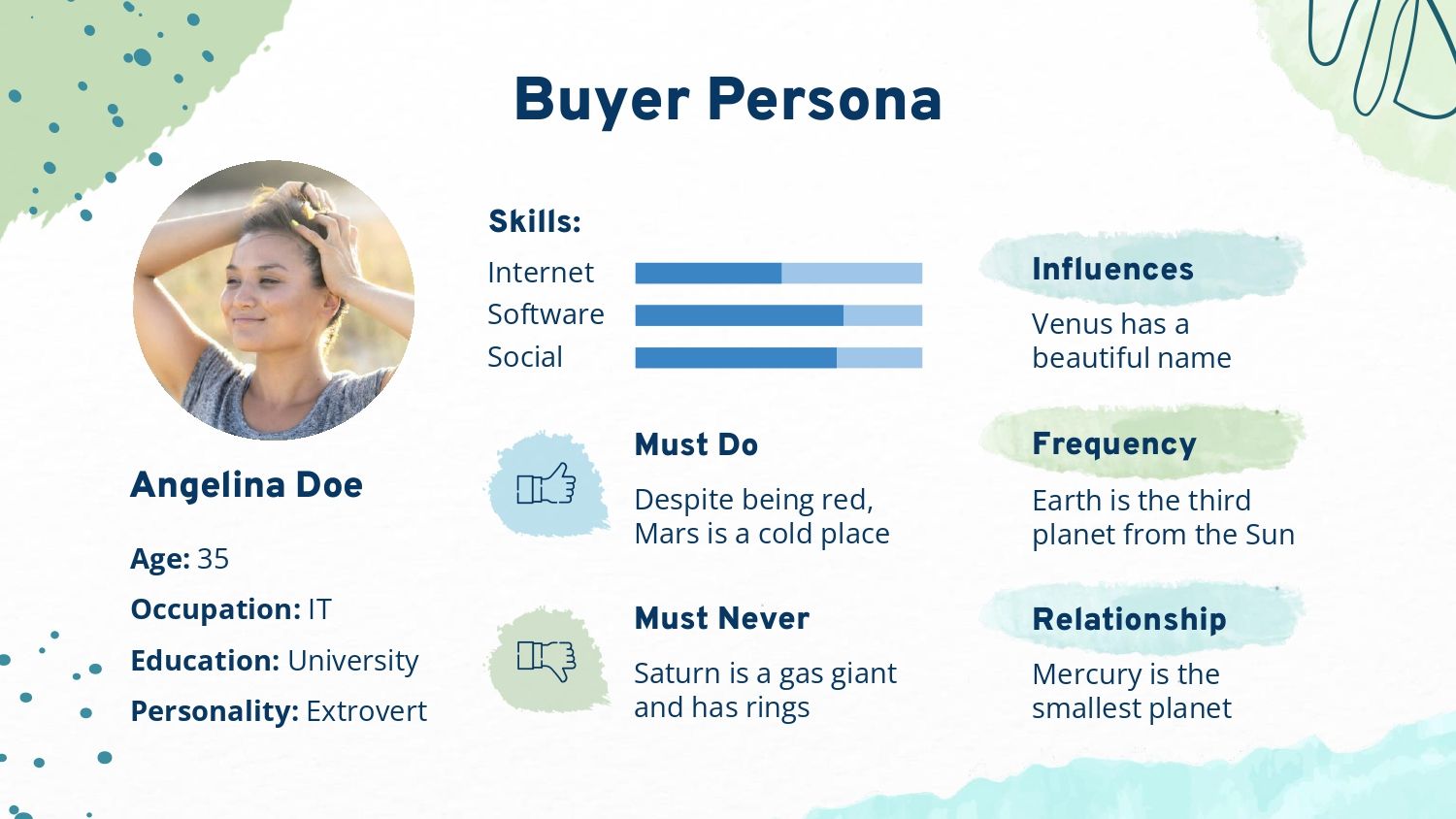 Buyer Persona

Angelina Doe

Age: 35

Occupation: IT

Education: University

Personality: Extrovert

Skills:

Internet

Software

Social

Must Do

Despite being red, Mars is a cold place

Must Never

Saturn is a gas giant and has rings

Influences

Venus has a beautiful name

Frequency

Earth is the third planet from the Sun

Relationship

Mercury is the smallest planet